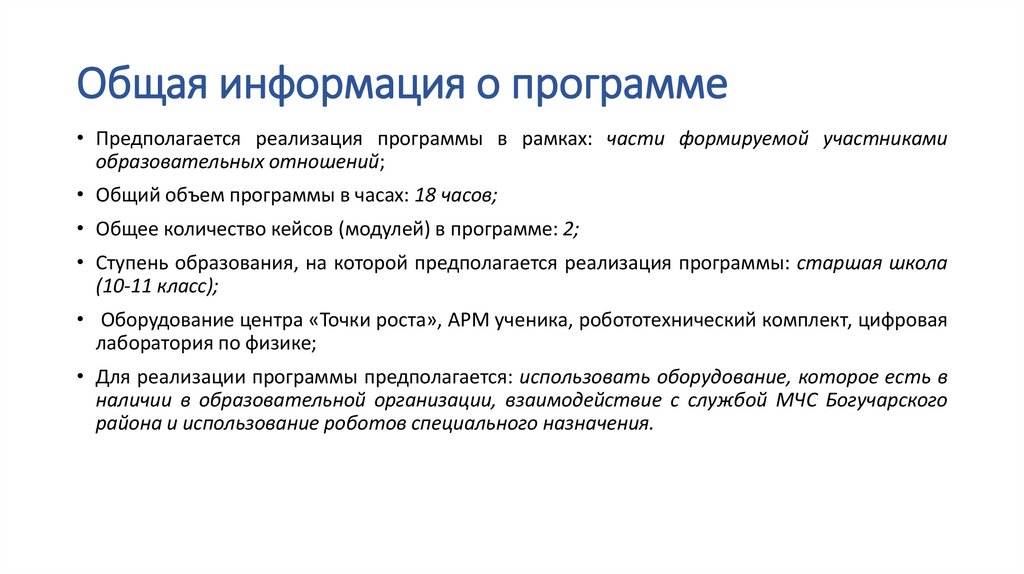 Общая информация о программе

• Предполагается реализация программы в рамках: части формируемой участниками образовательных отношений;

• Общий объем программы в часах: 18 часов;

• Общее количество кейсов (модулей) в программе: 2;

• Ступень образования, на которой предполагается реализация программы: старшая школа (10-11 класс);

• Оборудование центра «Точки роста», АРМ ученика, робототехнический комплект, цифровая лаборатория по физике;

• Для реализации программы предполагается: использовать оборудование, которое есть в наличии в образовательной организации, взаимодействие с службой МЧС Богучарского района и использование роботов специального назначения.